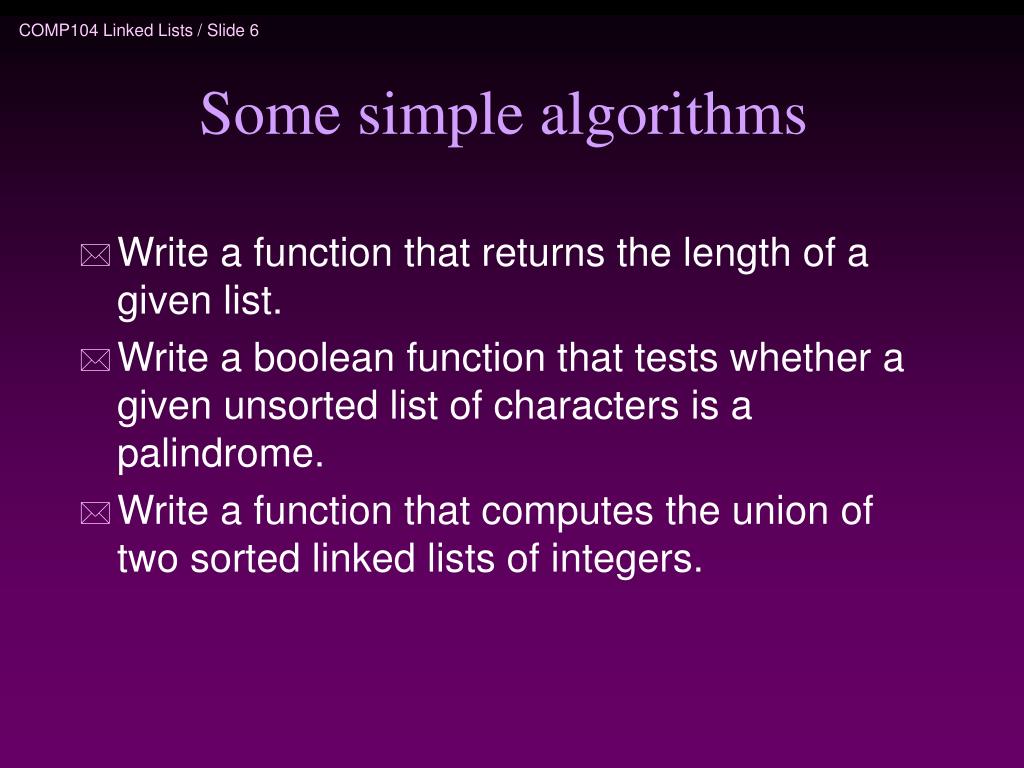 COMP104 Linked Lists / Slide 6

Some simple algorithms

Write a function that returns the length of a given list.

Write a boolean function that tests whether a given unsorted list of characters is a palindrome.

Write a function that computes the union of two sorted linked lists of integers.